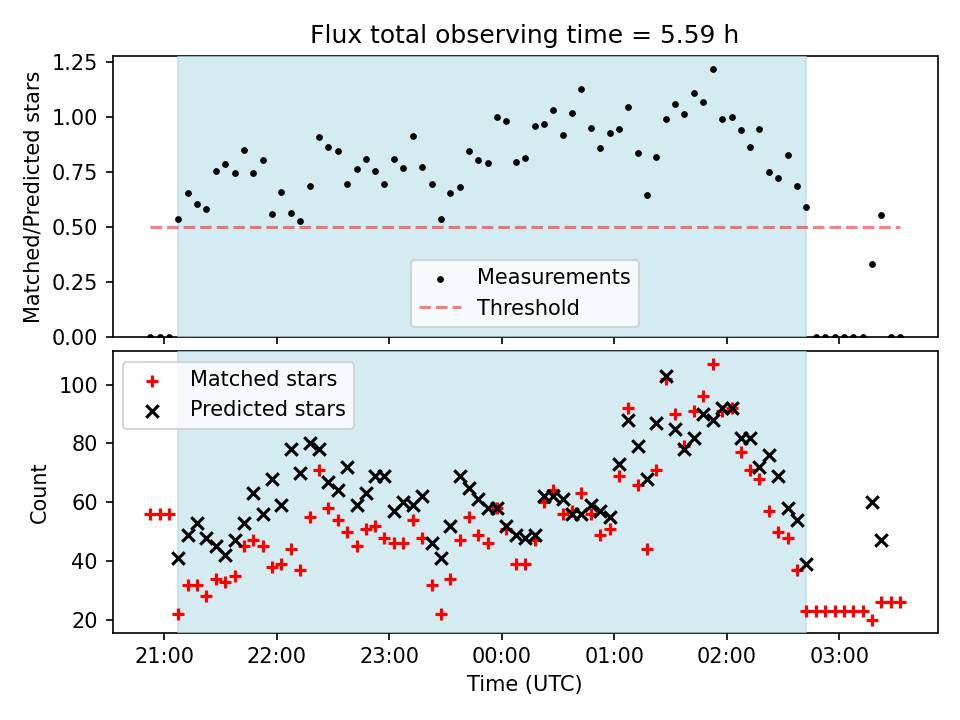 Flux total observing time = 5.59 h

Matched/Predicted stars

1.25
1.00
0.75
0.50
0.25
0.00

Measurements
Threshold

Matched stars
Predicted stars

Count

100
80
60
40
20

21:00 22:00 23:00 00:00 01:00 02:00 03:00

Time (UTC)